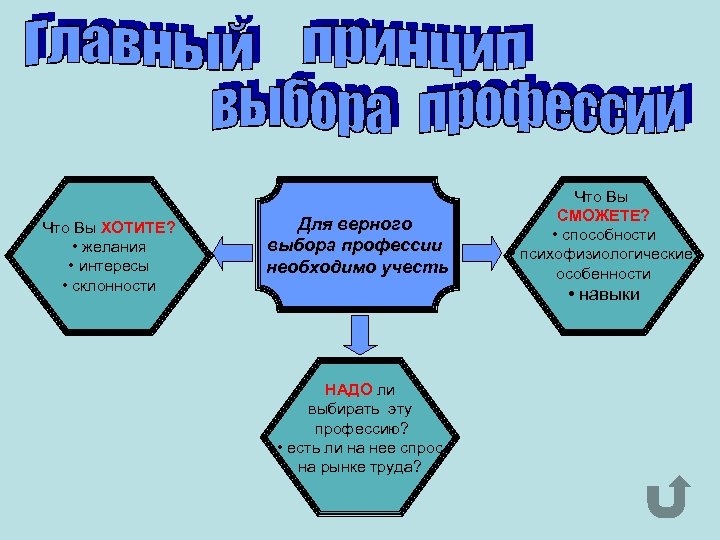 Главный принцип выбора профессии

Что Вы ХОТИТЕ?
• желания
• интересы
• склонности

Для верного выбора профессии необходимо учесть

Что Вы СМОЖЕТЕ?
• способности
психофизиологические особенности
• навыки

НАДО ли выбирать эту профессию?
• есть ли на нее спрос на рынке труда?